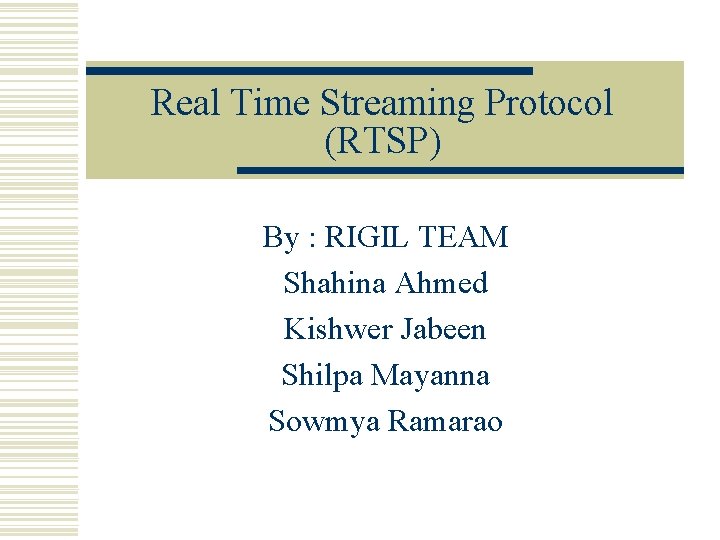 Real Time Streaming Protocol (RTSP)

By : RIGIL TEAM
Shahina Ahmed
Kishwer Jabeen
Shilpa Mayanna
Sowmya Ramarao